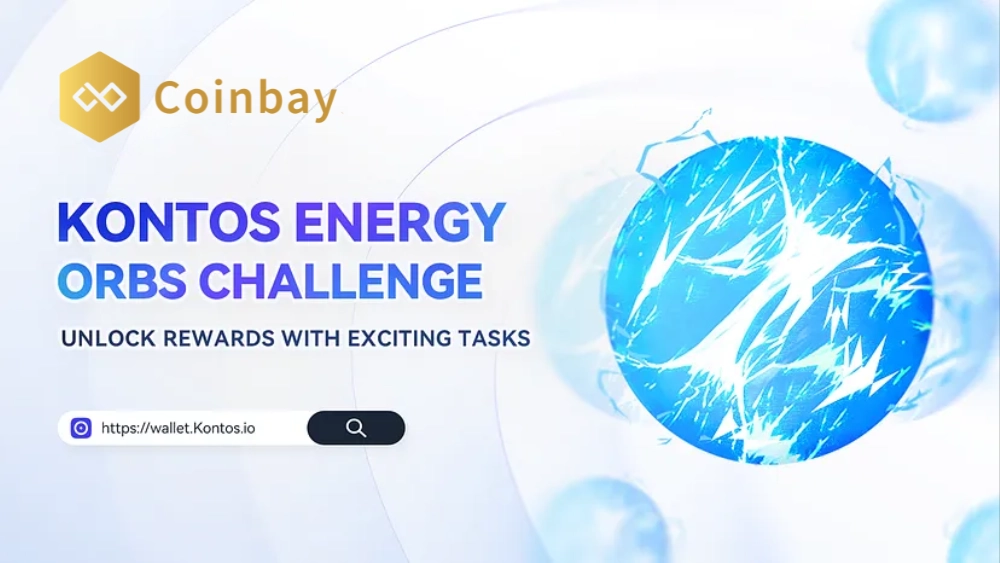 Coinbay

KONTOS ENERGY ORBS CHALLENGE

UNLOCK REWARDS WITH EXCITING TASKS

https://wallet.Kontos.io